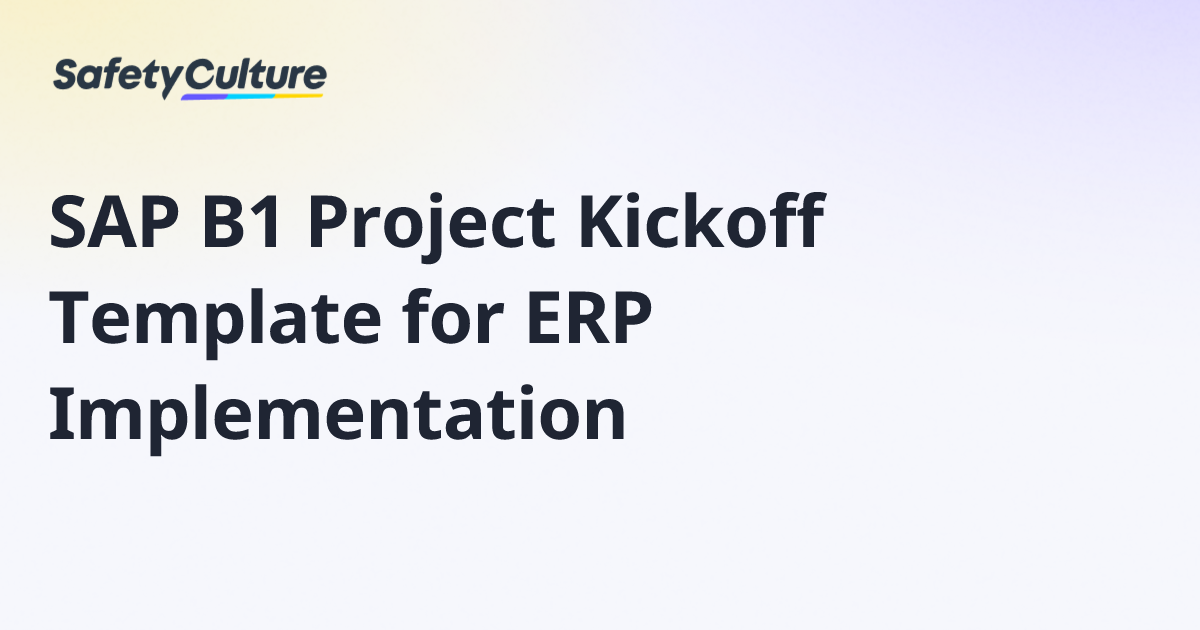 SafetyCulture

SAP B1 Project Kickoff Template for ERP Implementation